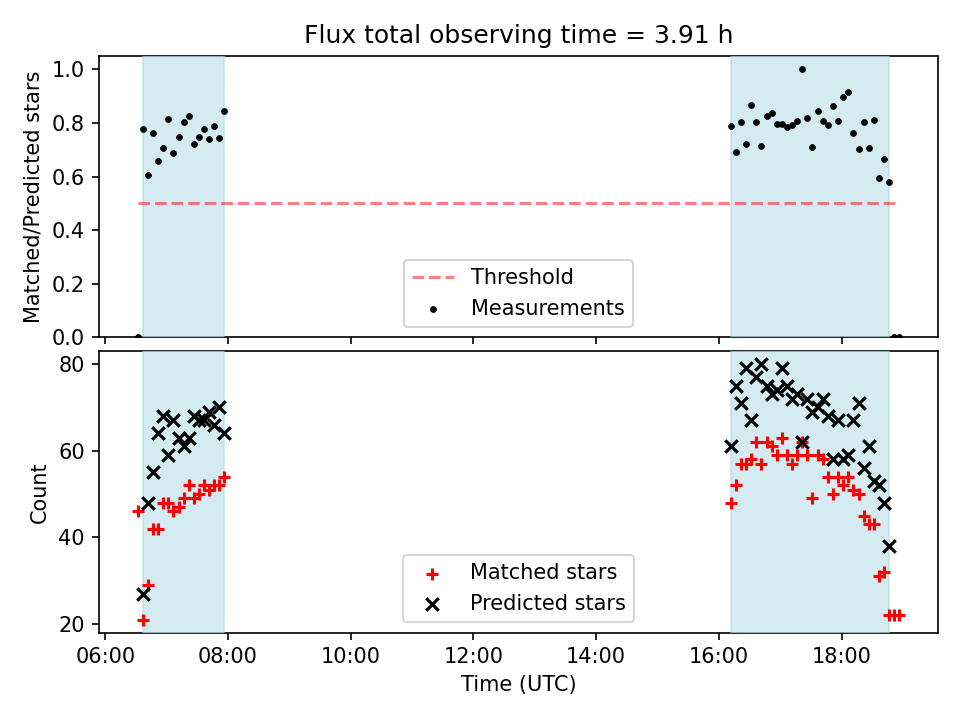 Flux total observing time = 3.91 h

Matched/Predicted stars

1.0
0.8
0.6
0.4
0.2
0.0

Threshold
Measurements

Count

80
60
40
20

Matched stars
Predicted stars

06:00
08:00
10:00
12:00
14:00
16:00
18:00

Time (UTC)